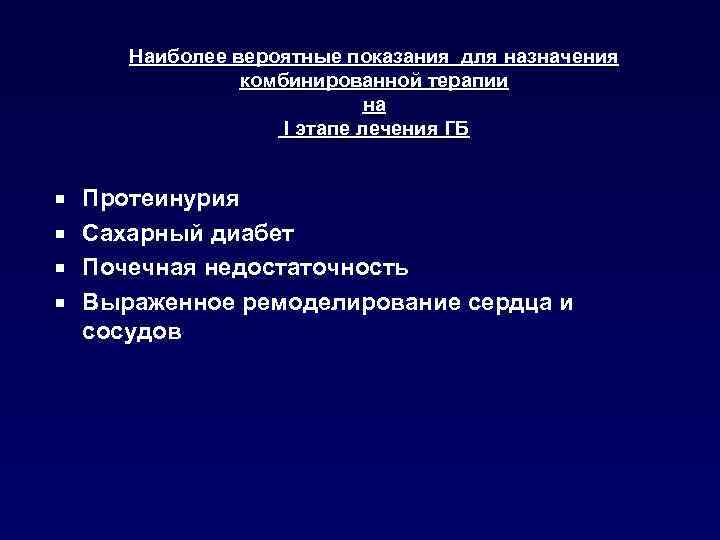 Наиболее вероятные показания для назначения комбинированной терапии на I этапе лечения ГБ

- Протеинурия
- Сахарный диабет
- Почечная недостаточность
- Выраженное ремоделирование сердца и сосудов